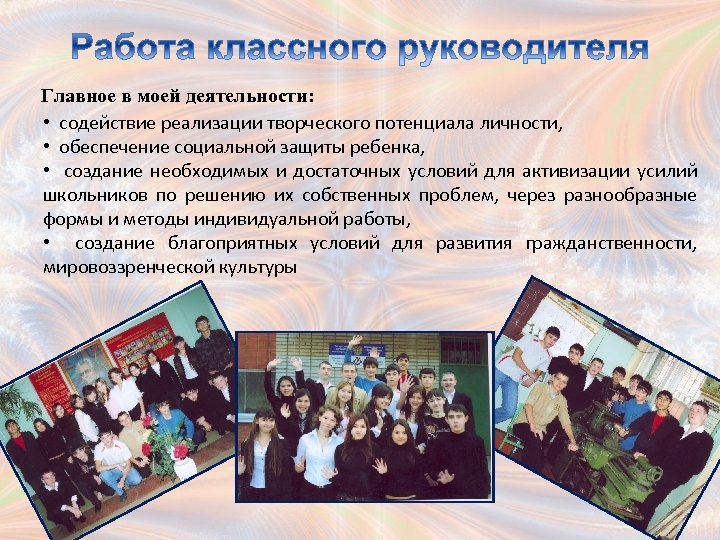 Работа классного руководителя

Главное в моей деятельности:

• содействие реализации творческого потенциала личности,
• обеспечение социальной защиты ребенка,
• создание необходимых и достаточных условий для активизации усилий школьников по решению их собственных проблем, через разнообразные формы и методы индивидуальной работы,
• создание благоприятных условий для развития гражданственности, мировоззренческой культуры